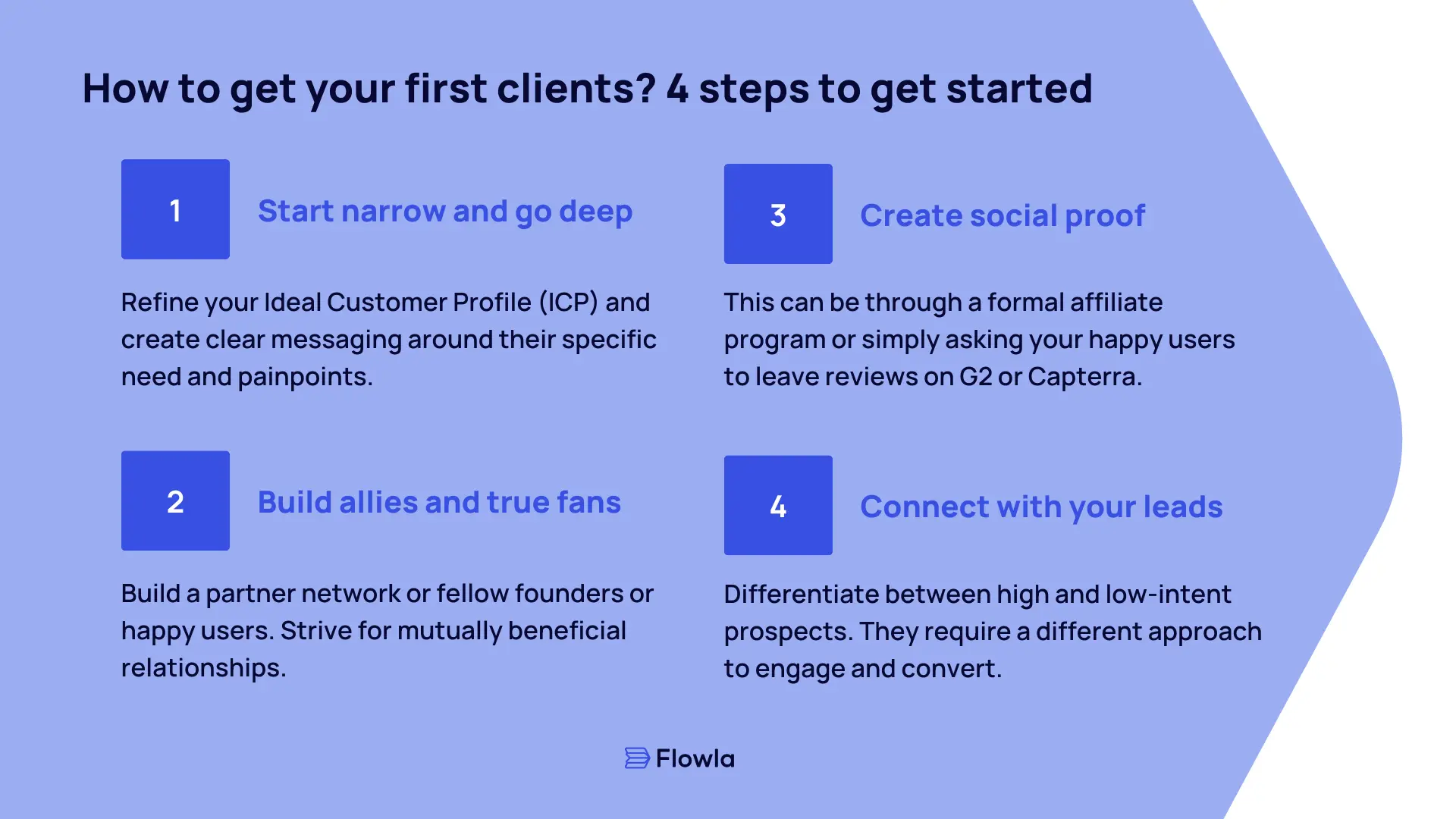 How to get your first clients? 4 steps to get started

1

Start narrow and go deep

Refine your Ideal Customer Profile (ICP) and create clear messaging around their specific need and painpoints.

2

Build allies and true fans

Build a partner network or fellow founders or happy users. Strive for mutually beneficial relationships.

3

Create social proof

This can be through a formal affiliate program or simply asking your happy users to leave reviews on G2 or Capterra.

4

Connect with your leads

Differentiate between high and low-intent prospects. They require a different approach to engage and convert.

Flowla